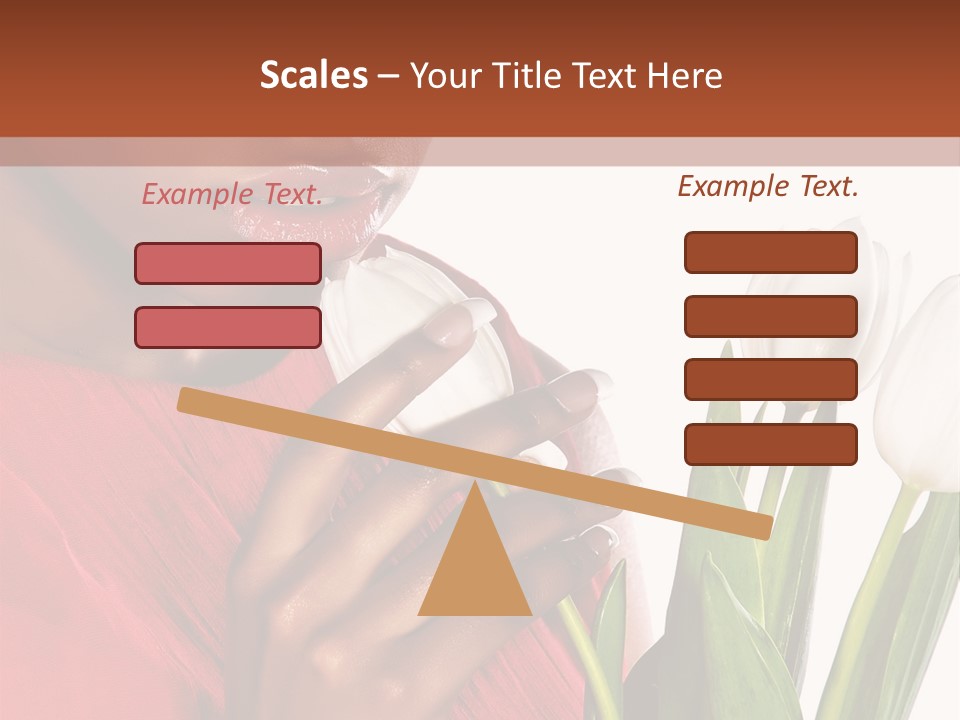 Scales – Your Title Text Here

Example Text.

Example Text.